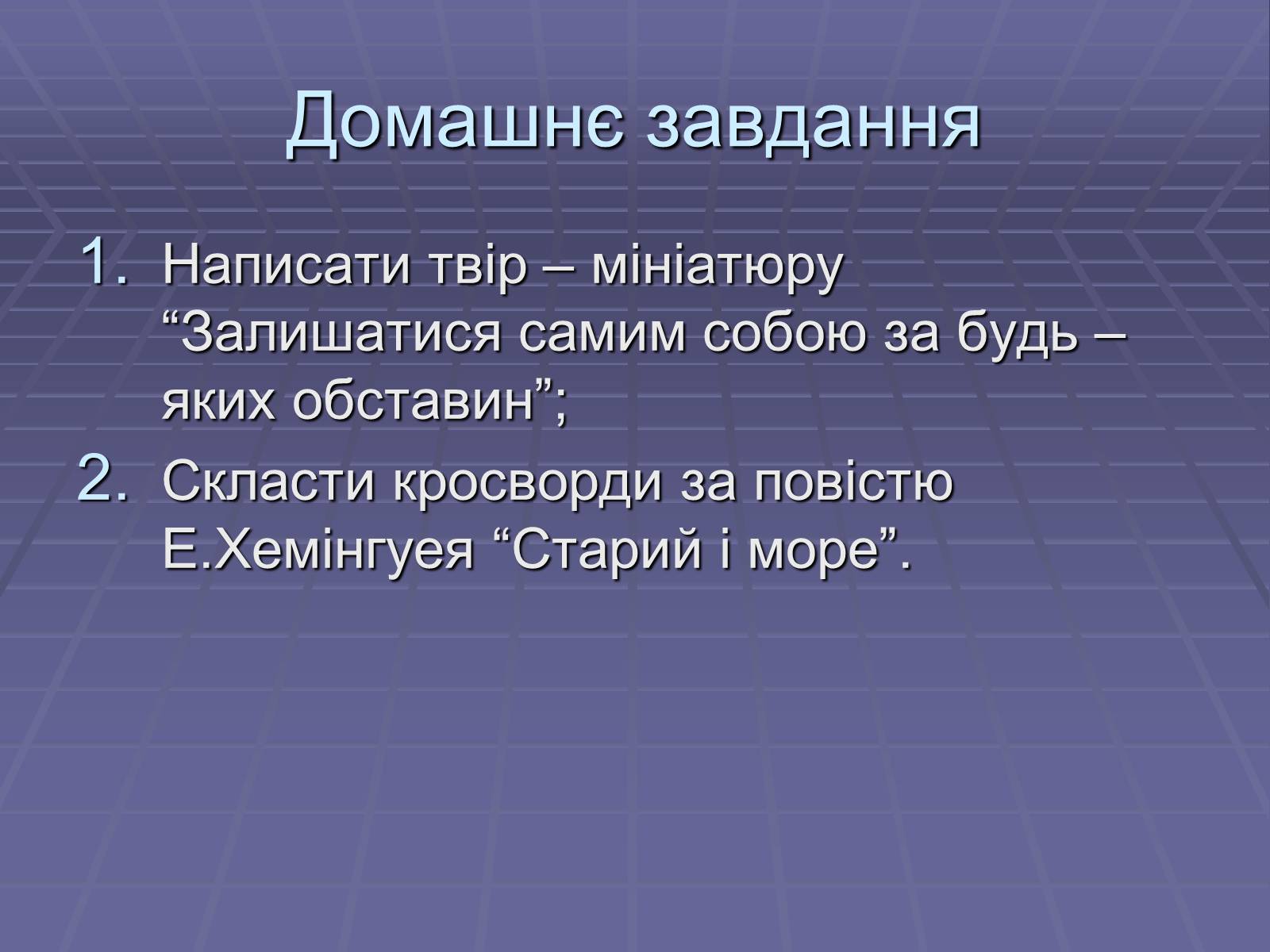 Домашнє завдання

1. Написати твір – мініатюру “Залишатися самим собою за будь – яких обставин”;
2. Скласти кросворди за повістю Е.Хемінгуея “Старий і море”.